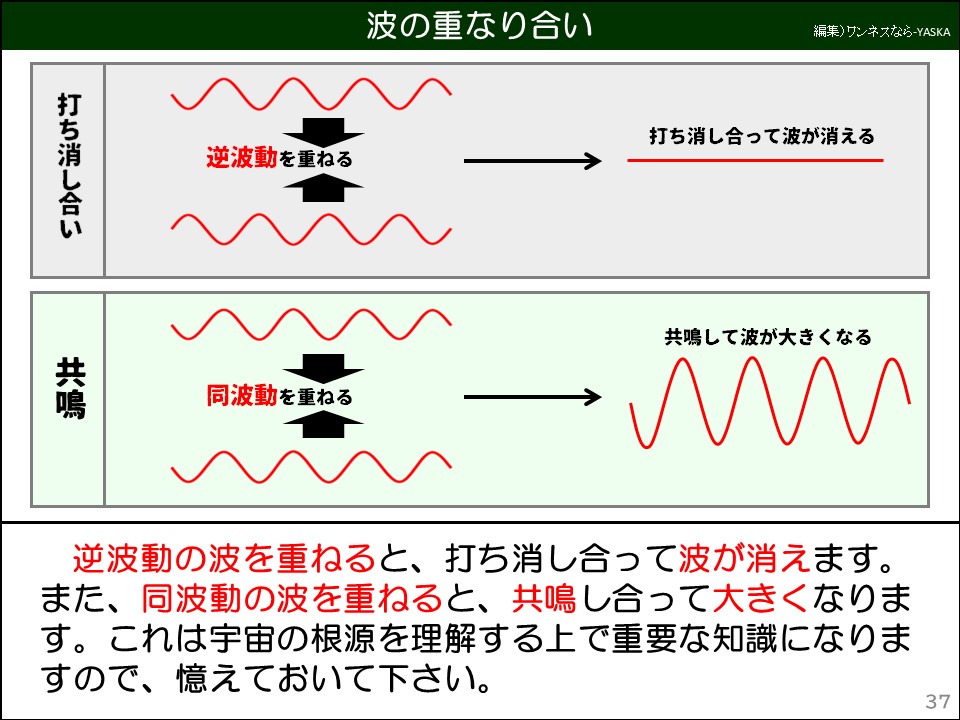 波の重なり合い

編集）ワンネスなら-YASKA

打ち消し合い

逆波動を重ねる

打ち消し合って波が消える

共鳴

同波動を重ねる

共鳴して波が大きくなる

逆波動の波を重ねると、打ち消し合って波が消えます。また、同波動の波を重ねると、共鳴し合って大きくなります。これは宇宙の根源を理解する上で重要な知識になりますので、憶えておいて下さい。

37